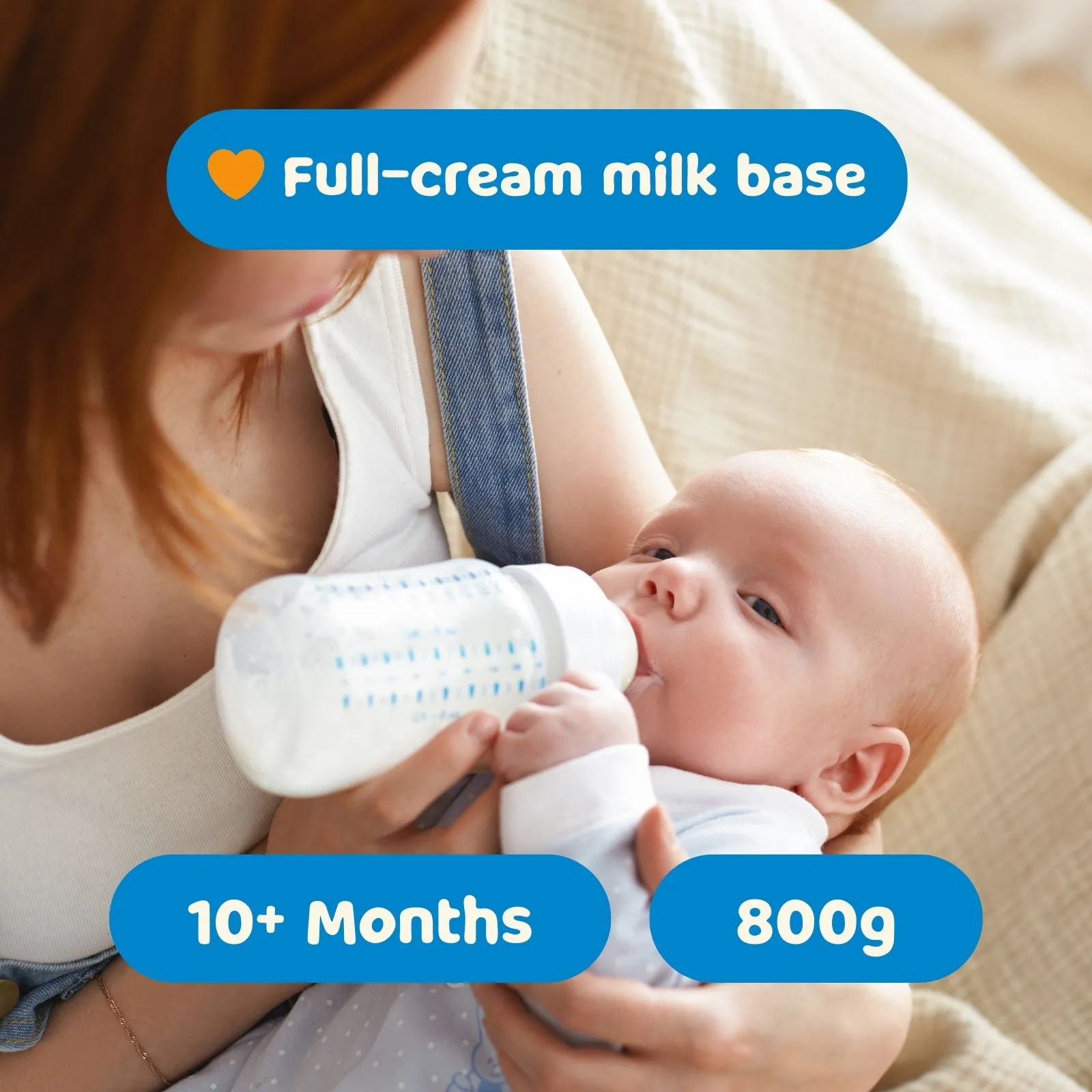 Full-cream milk base

10+ Months

800g